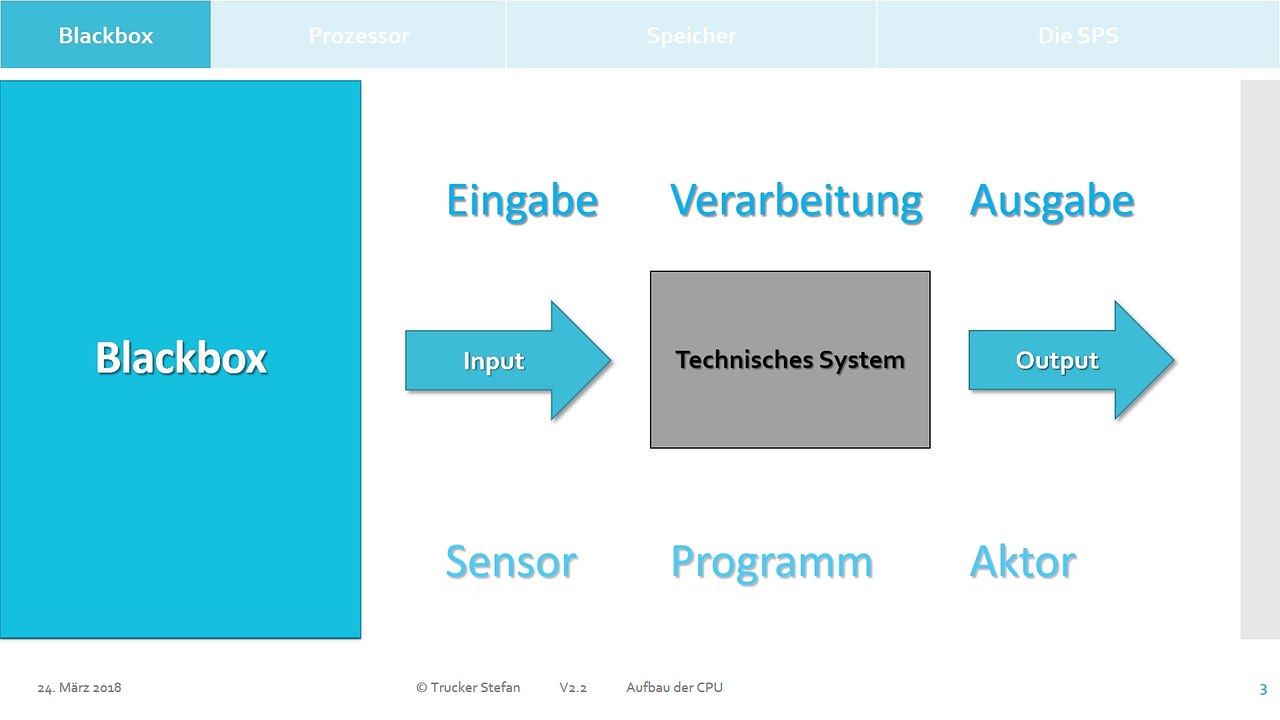 Blackbox Prozessor Speicher Die SPS

Blackbox

Eingabe Verarbeitung Ausgabe

Input

Technisches System

Output

Sensor Programm Aktor

24. März 2018 © Trucker Stefan V2.2 Aufbau der CPU 3